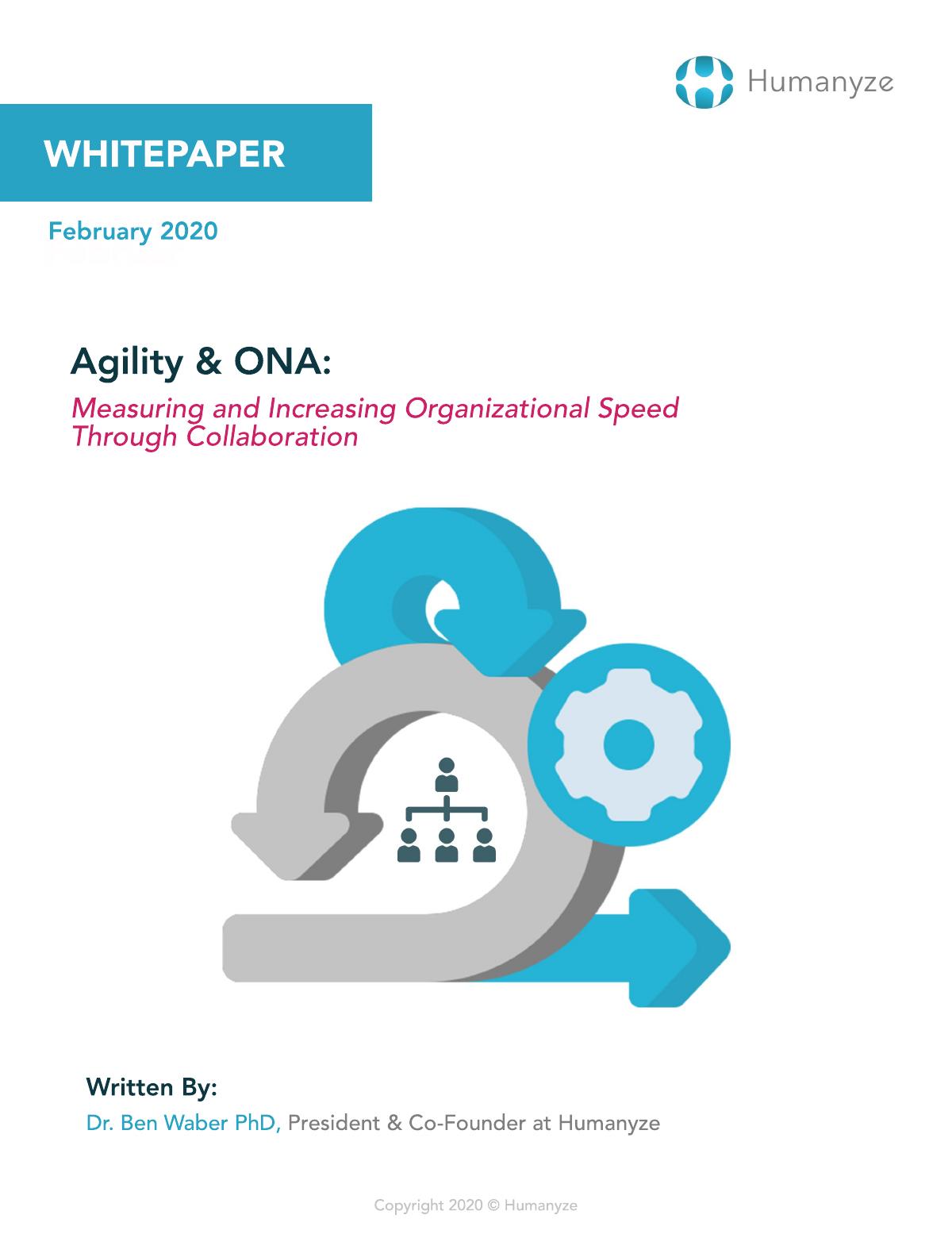 Humanyze

WHITEPAPER

February 2020

Agility & ONA:

Measuring and Increasing Organizational Speed Through Collaboration

Written By:

Dr. Ben Waber PhD, President & Co-Founder at Humanyze

Copyright 2020 © Humanyze